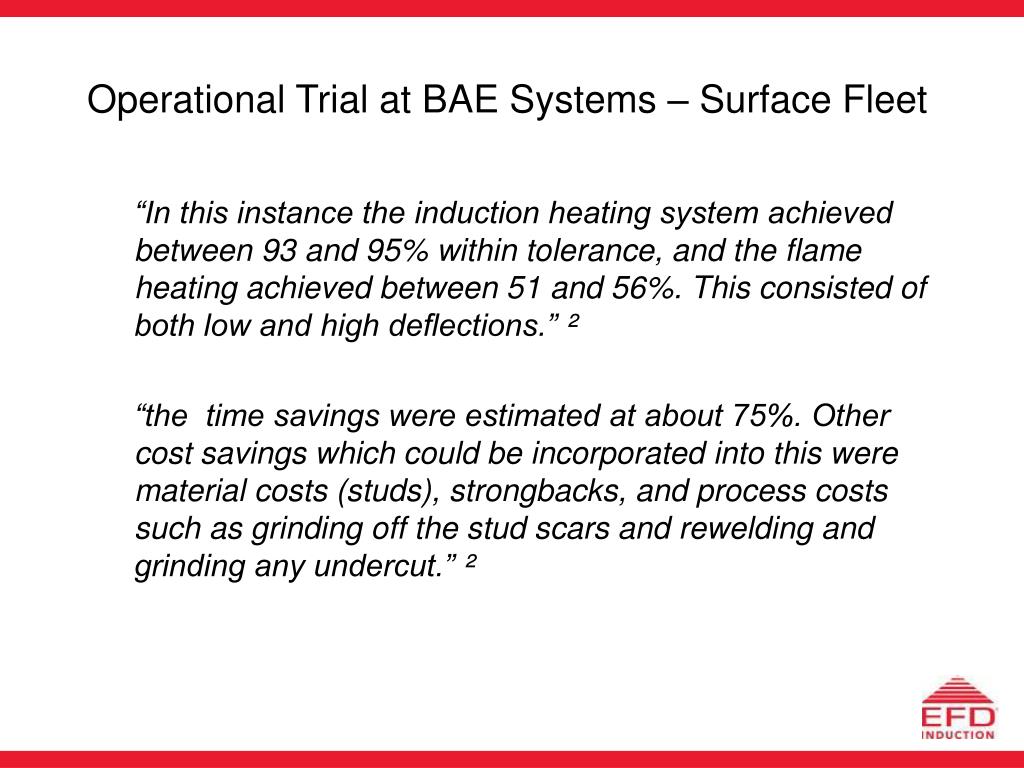 Operational Trial at BAE Systems – Surface Fleet

“In this instance the induction heating system achieved between 93 and 95% within tolerance, and the flame heating achieved between 51 and 56%. This consisted of both low and high deflections.” ²

“the  time savings were estimated at about 75%. Other cost savings which could be incorporated into this were material costs (studs), strongbacks, and process costs such as grinding off the stud scars and rewelding and grinding any undercut.” ²

EFD INDUCTION